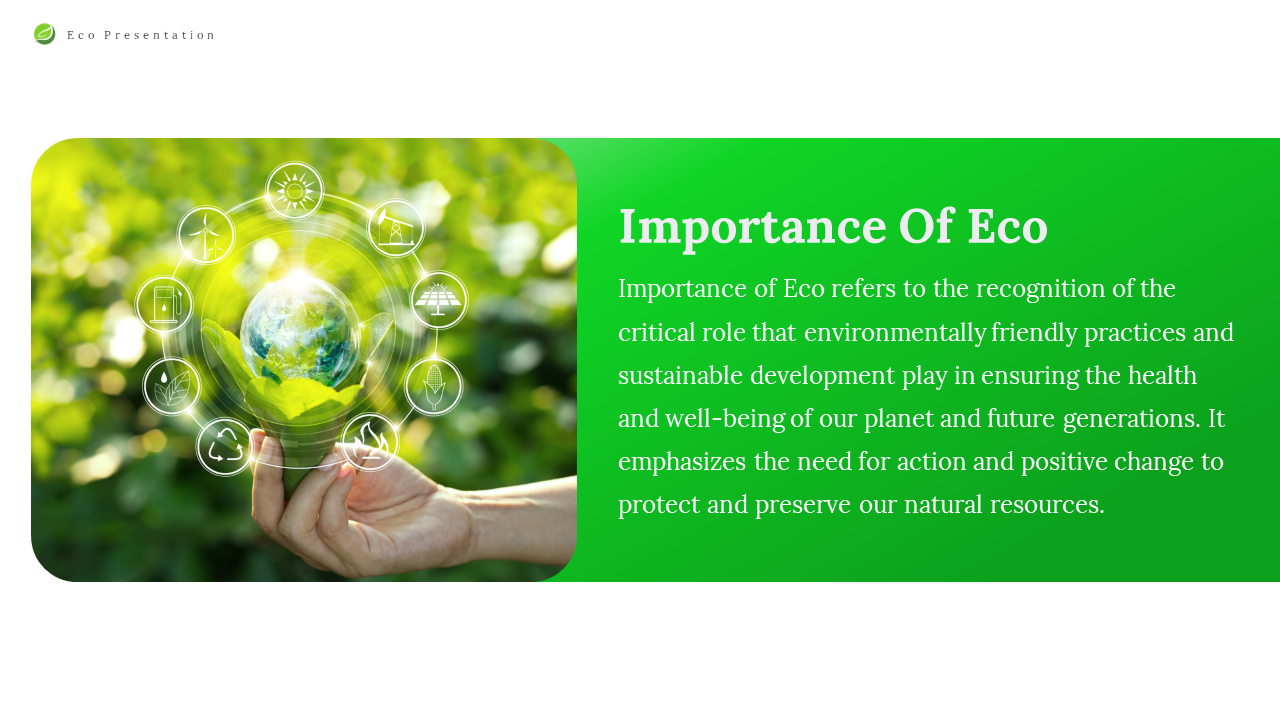 Eco Presentation

Importance Of Eco

Importance of Eco refers to the recognition of the critical role that environmentally friendly practices and sustainable development play in ensuring the health and well-being of our planet and future generations. It emphasizes the need for action and positive change to protect and preserve our natural resources.